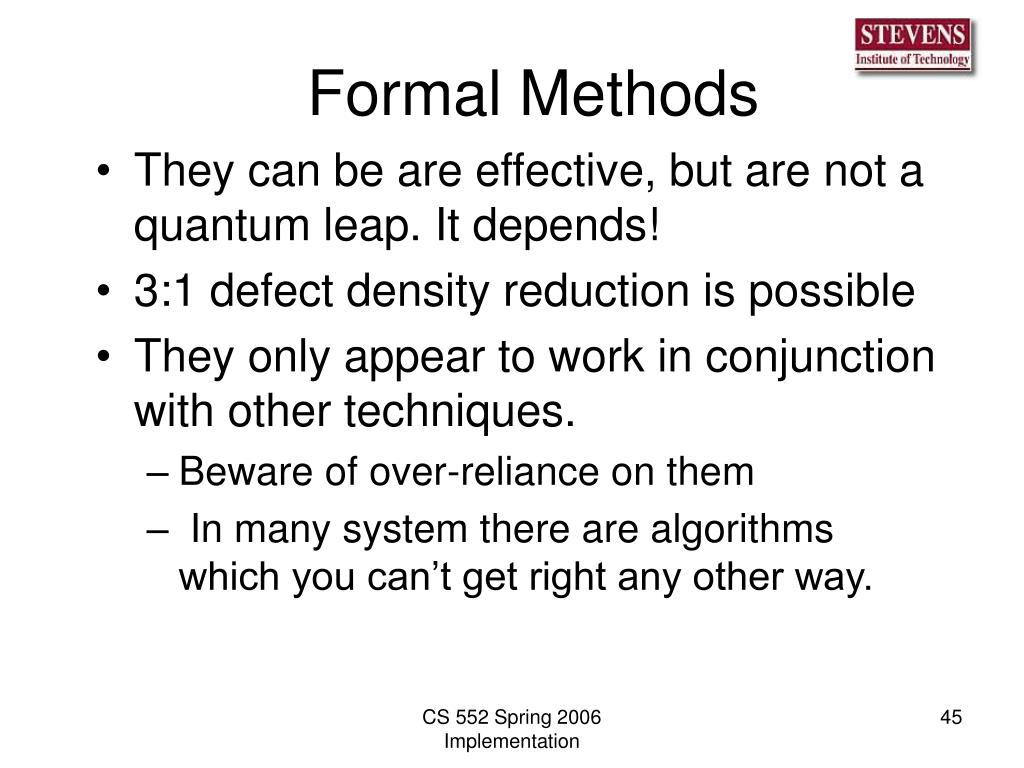 STEVENS
Institute of Technology

Formal Methods

• They can be are effective, but are not a quantum leap. It depends!
• 3:1 defect density reduction is possible
• They only appear to work in conjunction with other techniques.
– Beware of over-reliance on them
– In many system there are algorithms which you can't get right any other way.

CS 552 Spring 2006
Implementation

45